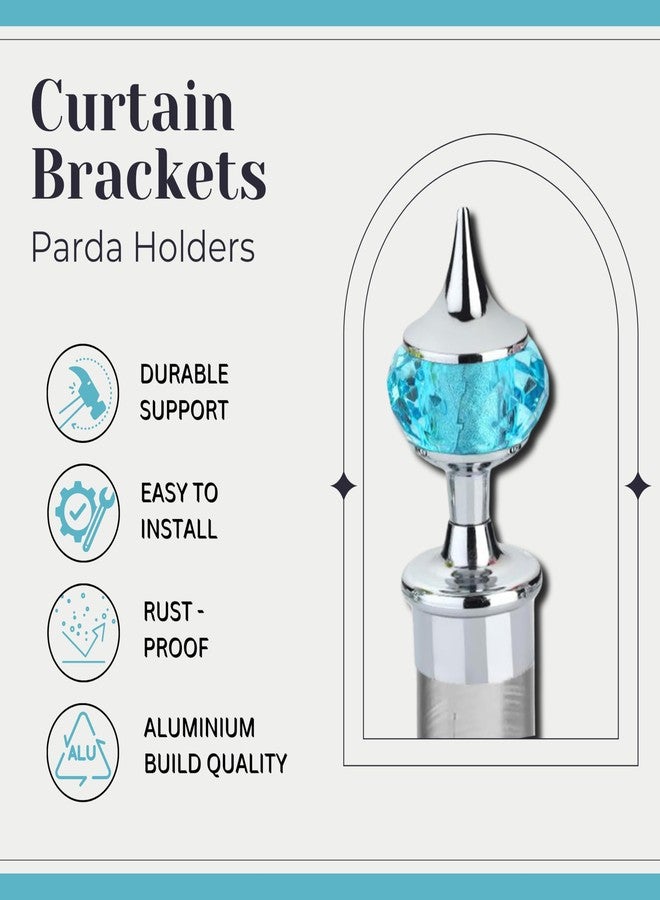 Curtain Brackets
Parda Holders

DURABLE SUPPORT

EASY TO INSTALL

RUST - PROOF

ALU

ALUMINIUM BUILD QUALITY